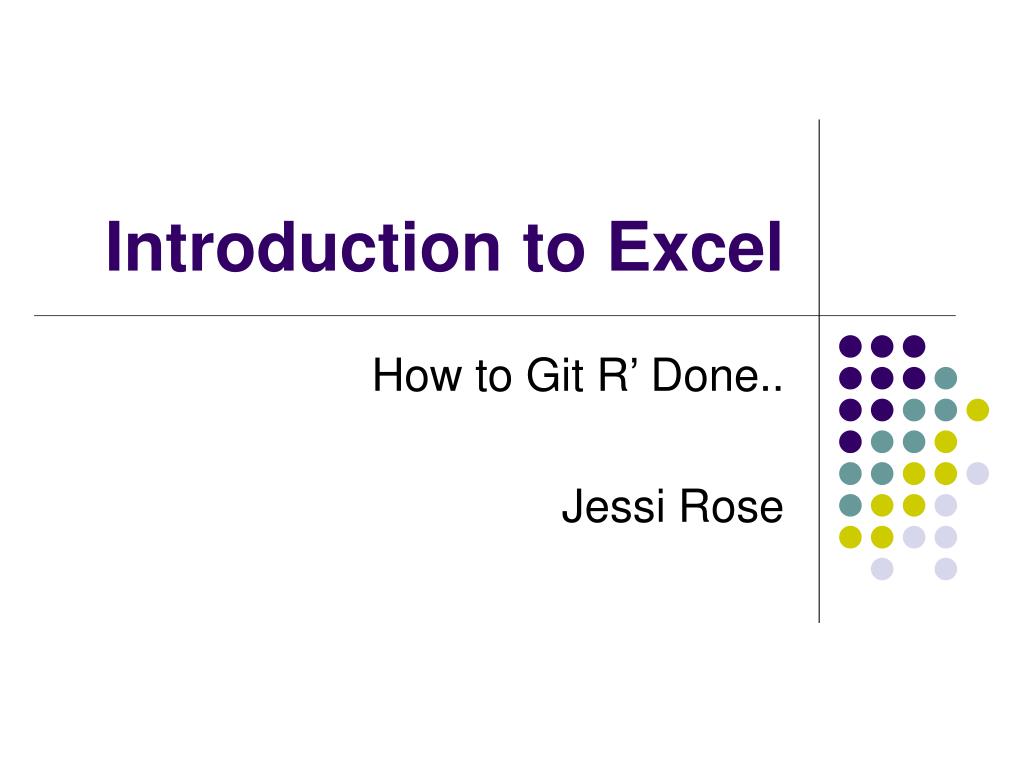 Introduction to Excel

How to Git R’ Done..

Jessi Rose